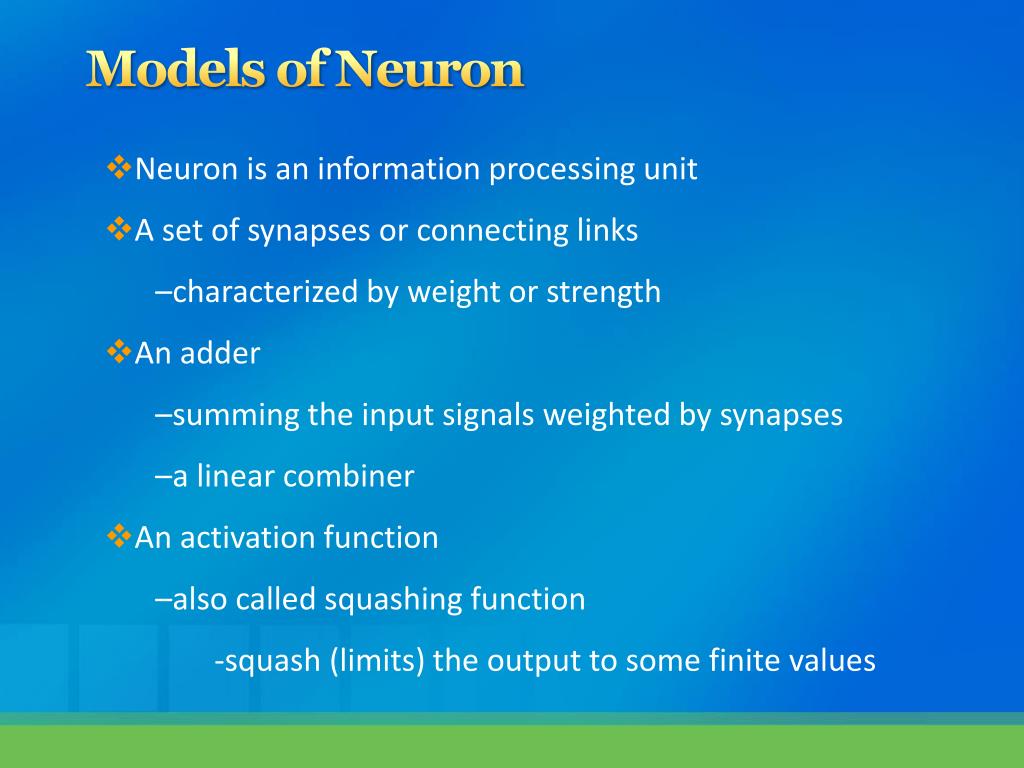 Models of Neuron

❖Neuron is an information processing unit

❖A set of synapses or connecting links

–characterized by weight or strength

❖An adder

–summing the input signals weighted by synapses

–a linear combiner

❖An activation function

–also called squashing function

-squash (limits) the output to some finite values